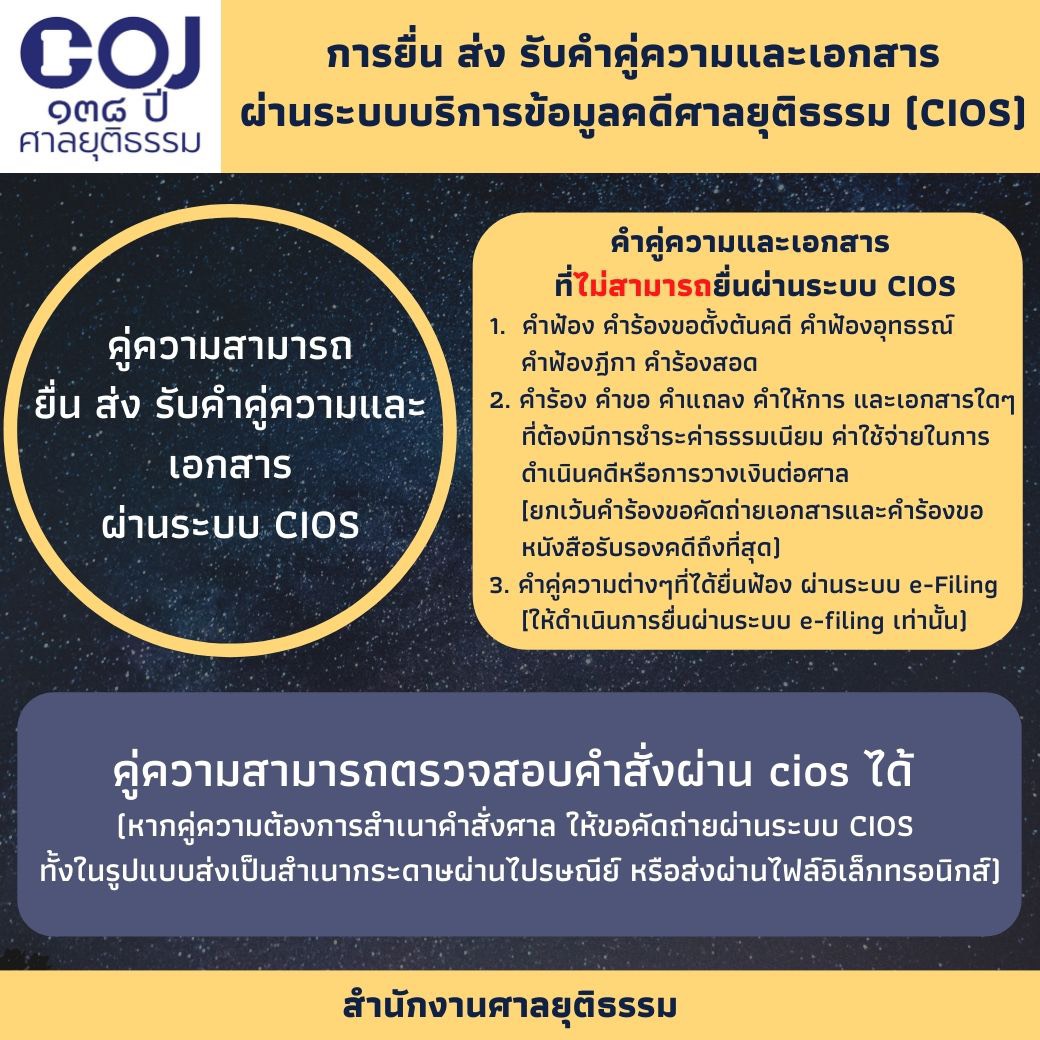 COJ
๑๓๘ ปี
ศาลยุติธรรม

การยื่น ส่ง รับคำคู่ความและเอกสาร
ผ่านระบบบริการข้อมูลคดีศาลยุติธรรม (CIOS)

คู่ความสามารถ
ยื่น ส่ง รับคำคู่ความและ
เอกสาร
ผ่านระบบ CIOS

คำคู่ความและเอกสาร
ที่ไม่สามารถยื่นผ่านระบบ CIOS

1. คำฟ้อง คำร้องขอตั้งต้นคดี คำฟ้องอุทธรณ์ คำฟ้องฎีกา คำร้องสอด
2. คำร้อง คำขอ คำแถลง คำให้การ และเอกสารใดๆ ที่ต้องมีการชำระค่าธรรมเนียม ค่าใช้จ่ายในการดำเนินคดีหรือการวางเงินต่อศาล (ยกเว้นคำร้องขอคัดถ่ายเอกสารและคำร้องขอหนังสือรับรองคดีถึงที่สุด)
3. คำคู่ความต่างๆที่ได้ยื่นฟ้อง ผ่านระบบ e-Filing (ให้ดำเนินการยื่นผ่านระบบ e-filing เท่านั้น)

คู่ความสามารถตรวจสอบคำสั่งผ่าน cios ได้
(หากคู่ความต้องการสำเนาคำสั่งศาล ให้ขอคัดถ่ายผ่านระบบ CIOS ทั้งในรูปแบบส่งเป็นสำเนากระดาษผ่านไปรษณีย์ หรือส่งผ่านไฟล์อิเล็กทรอนิกส์)

สำนักงานศาลยุติธรรม